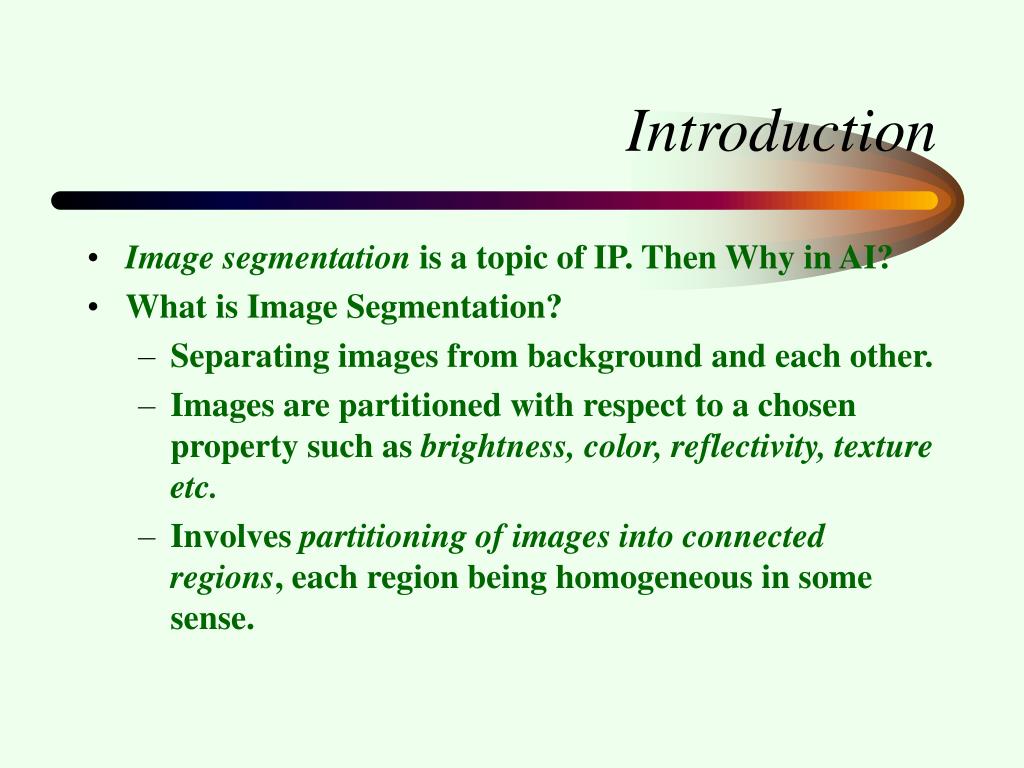 Introduction

• Image segmentation is a topic of IP. Then Why in AI?

• What is Image Segmentation?

– Separating images from background and each other.

– Images are partitioned with respect to a chosen property such as brightness, color, reflectivity, texture etc.

– Involves partitioning of images into connected regions, each region being homogeneous in some sense.